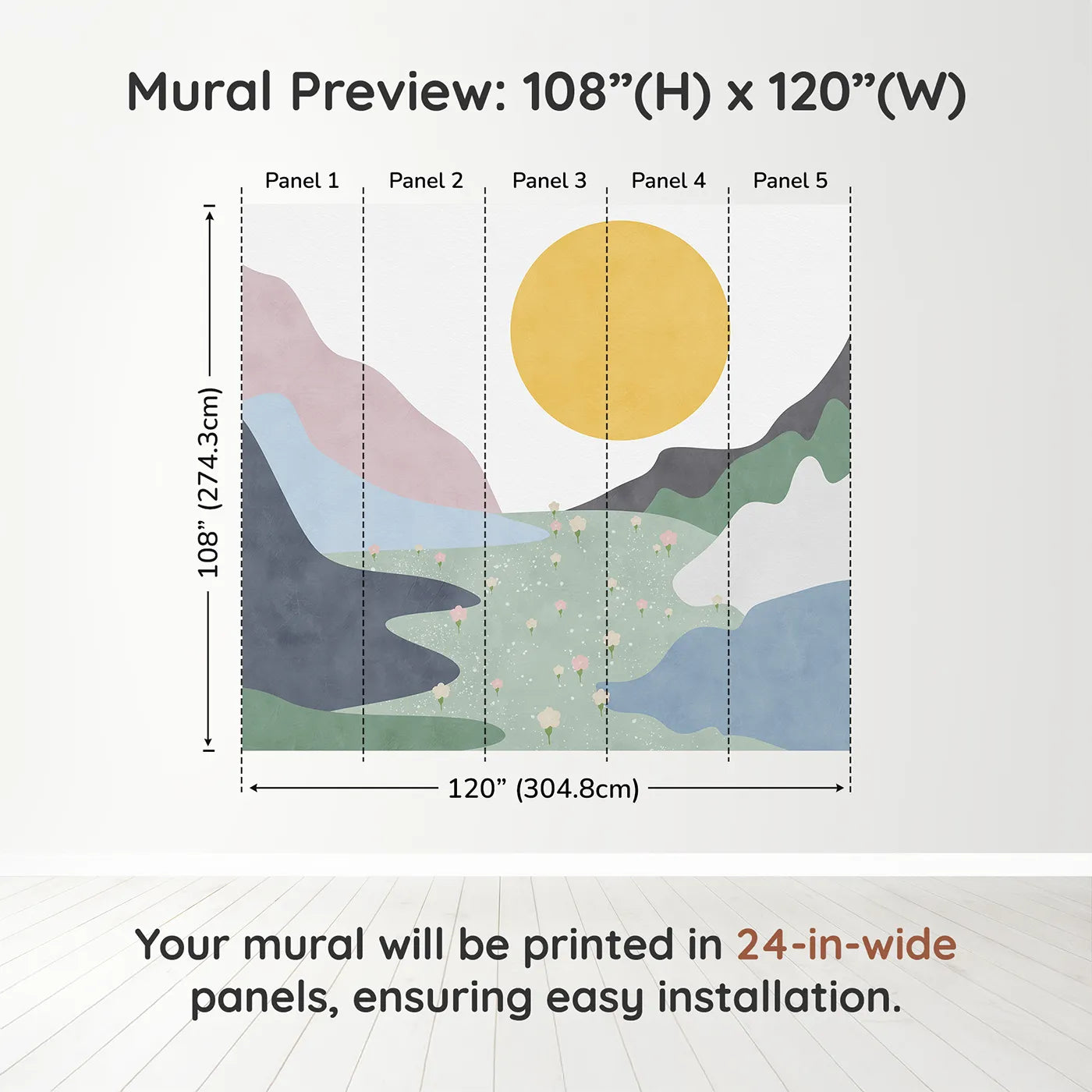 Mural Preview: 108”(H) x 120”(W)

Panel 1
Panel 2
Panel 3
Panel 4
Panel 5

108” (274.3cm)

120” (304.8cm)

Your mural will be printed in 24-in-wide panels, ensuring easy installation.